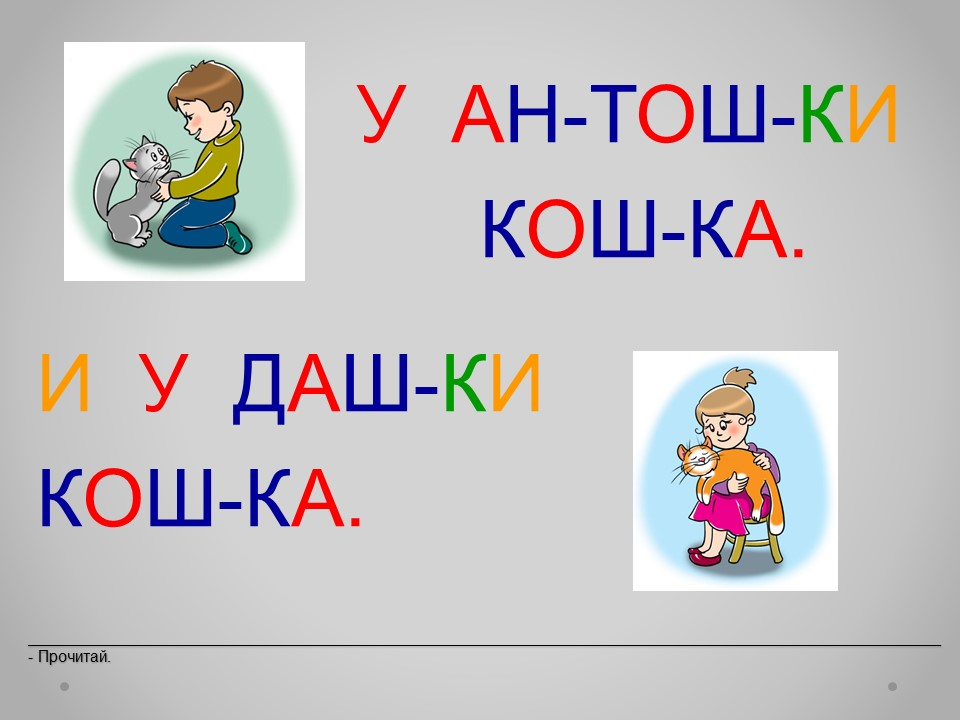 У АН-ТОШ-КИ КОШ-КА.

И У ДАШ-КИ КОШ-КА.

- Прочитай.